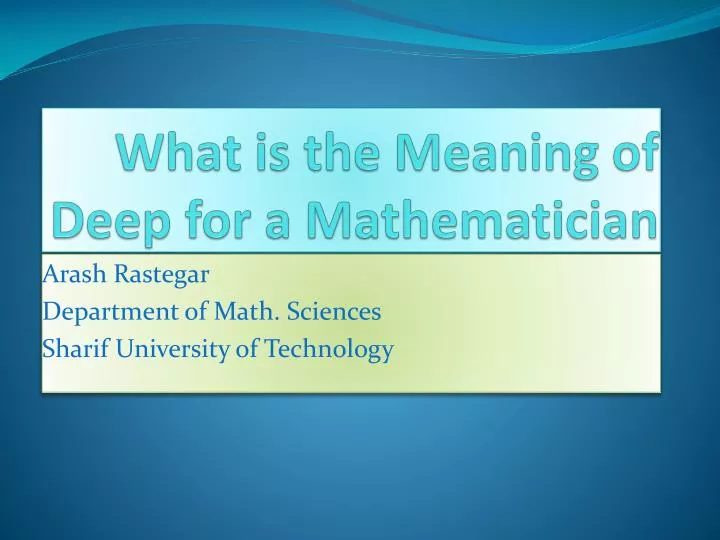 What is the Meaning of Deep for a Mathematician

Arash Rastegar
Department of Math. Sciences
Sharif University of Technology